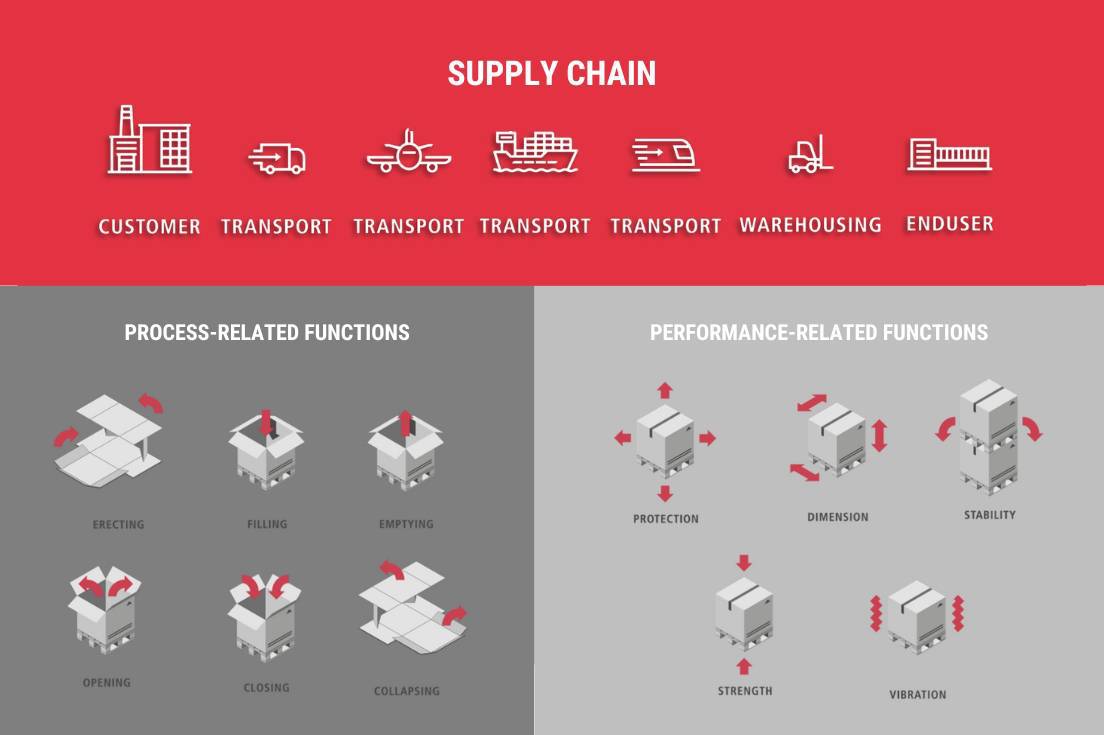 SUPPLY CHAIN

CUSTOMER TRANSPORT TRANSPORT TRANSPORT TRANSPORT WAREHOUSING ENDUSER

PROCESS-RELATED FUNCTIONS

ERECTING FILLING EMPTYING

OPENING CLOSING COLLAPSING

PERFORMANCE-RELATED FUNCTIONS

PROTECTION DIMENSION STABILITY

STRENGTH VIBRATION